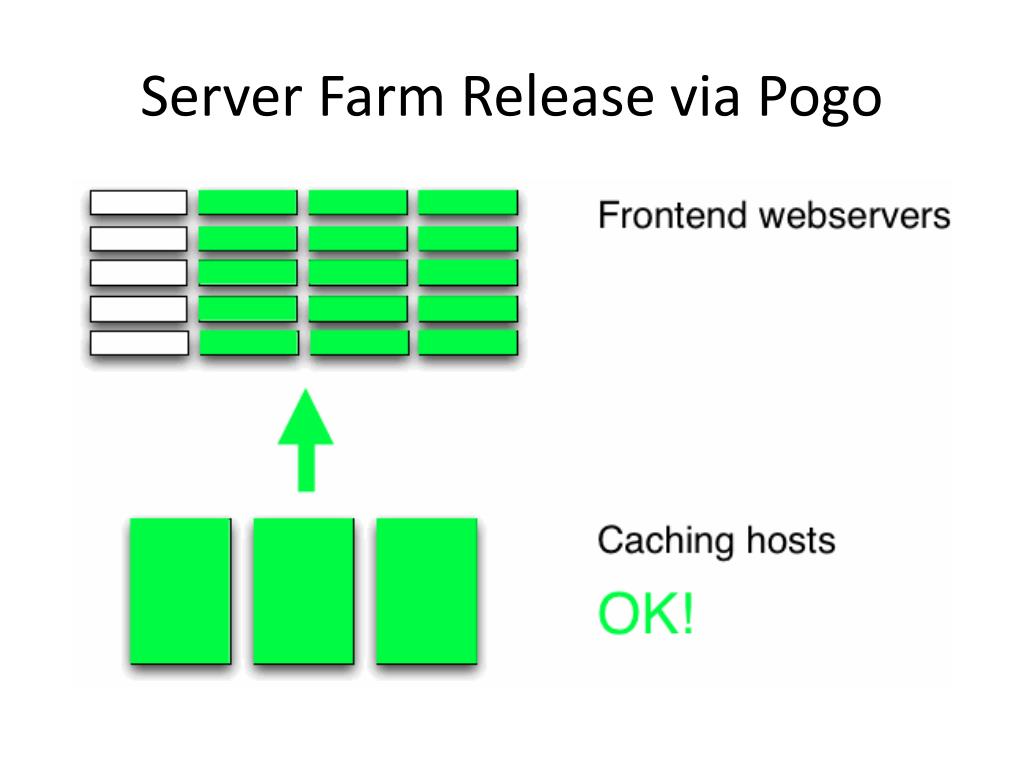 Server Farm Release via Pogo

Frontend webservers

Caching hosts

OK!